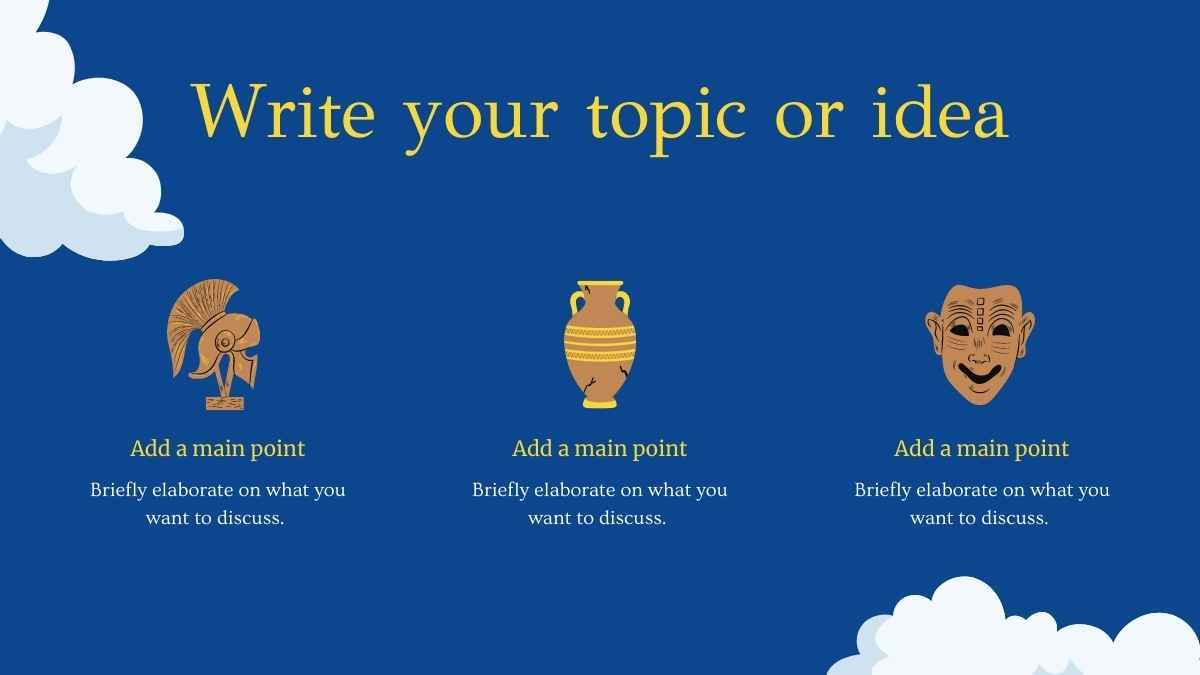 Write your topic or idea

Add a main point

Briefly elaborate on what you want to discuss.

Add a main point

Briefly elaborate on what you want to discuss.

Add a main point

Briefly elaborate on what you want to discuss.